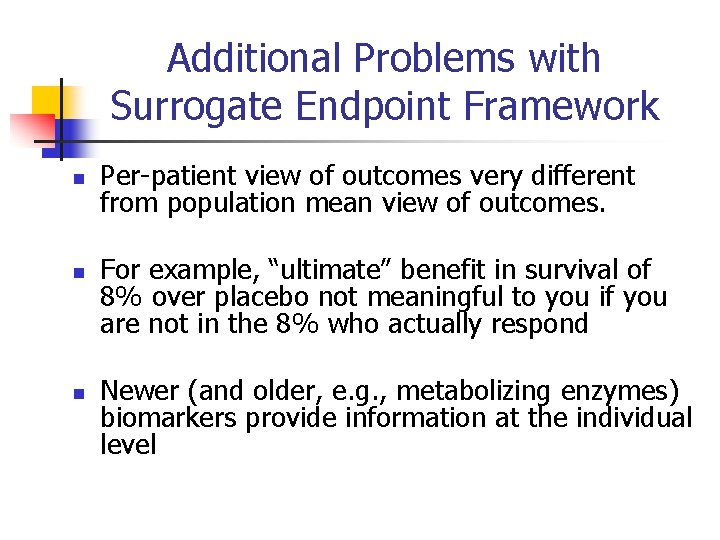 Additional Problems with Surrogate Endpoint Framework

- Per-patient view of outcomes very different from population mean view of outcomes.

- For example, “ultimate” benefit in survival of 8% over placebo not meaningful to you if you are not in the 8% who actually respond

- Newer (and older, e.g., metabolizing enzymes) biomarkers provide information at the individual level